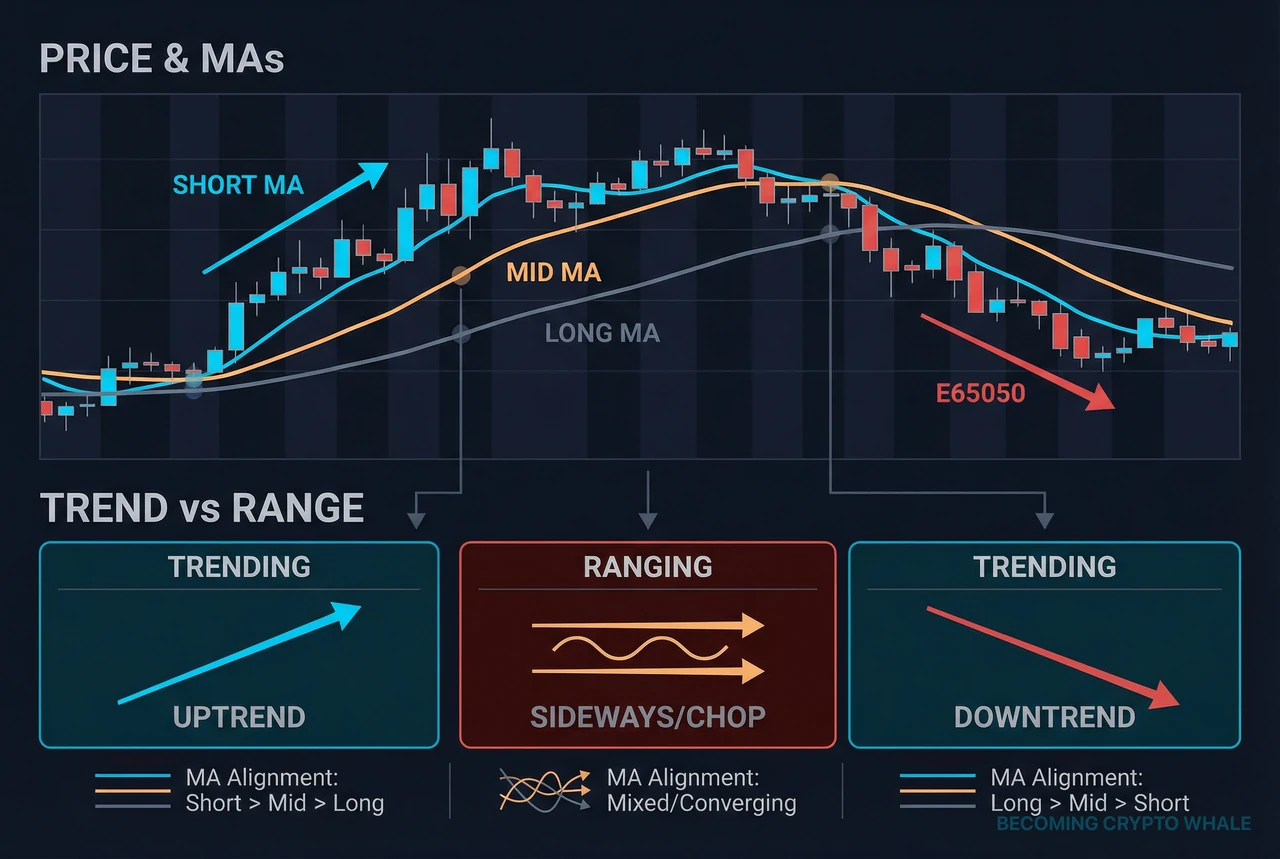 PRICE & MAs

SHORT MA

MID MA

LONG MA

E65050

TREND vs RANGE

TRENDING

UPTREND

RANGING

SIDEWAYS/CHOP

TRENDING

DOWNTREND

MA Alignment:
Short > Mid > Long

MA Alignment:
Mixed/Converging

MA Alignment:
Long > Mid > Short

BECOMING CRYPTO WHALE